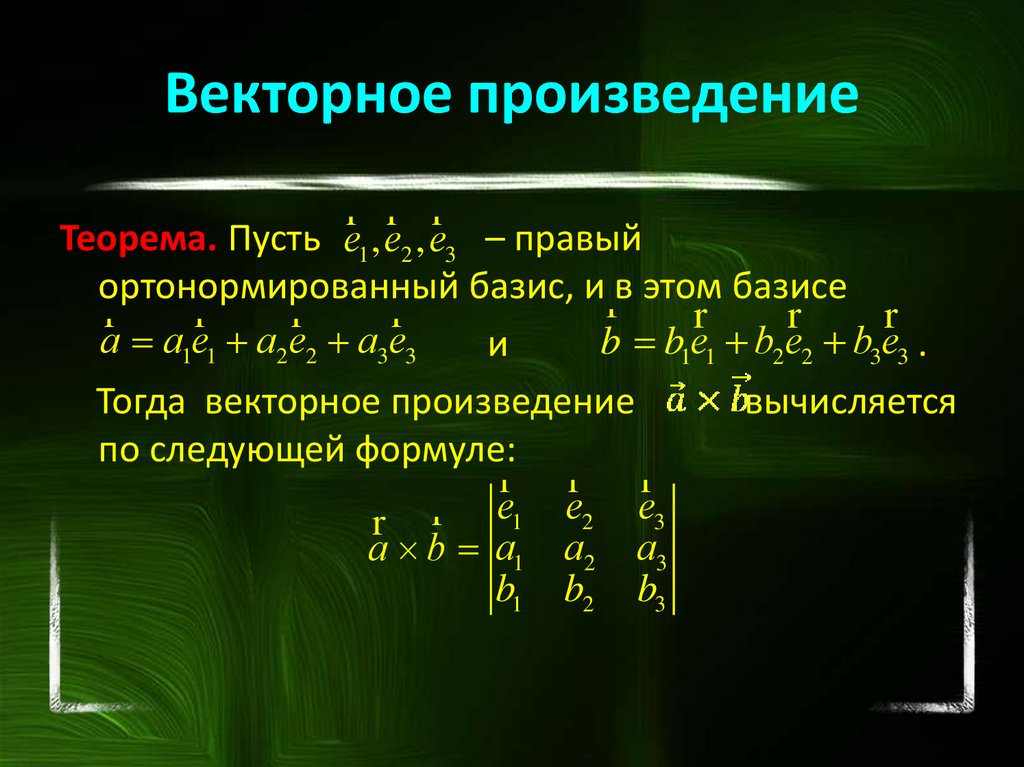 Векторное произведение

Теорема. Пусть $\vec{e}_1, \vec{e}_2, \vec{e}_3$ – правый ортонормированный базис, и в этом базисе $\vec{a} = a_1\vec{e}_1 + a_2\vec{e}_2 + a_3\vec{e}_3$ и $\vec{b} = b_1\vec{e}_1 + b_2\vec{e}_2 + b_3\vec{e}_3$.

Тогда векторное произведение $\vec{a} \times \vec{b}$ вычисляется по следующей формуле:

$\vec{a} \times \vec{b} = \begin{vmatrix} \vec{e}_1 & \vec{e}_2 & \vec{e}_3 \\ a_1 & a_2 & a_3 \\ b_1 & b_2 & b_3 \end{vmatrix}$